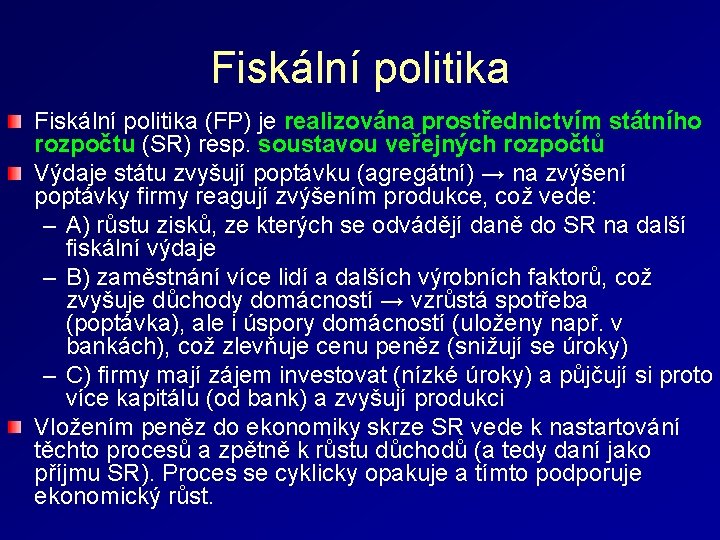 Fiskální politika

Fiskální politika (FP) je realizována prostřednictvím státního rozpočtu (SR) resp. soustavou veřejných rozpočtů

Výdaje státu zvyšují poptávku (agregátní) → na zvýšení poptávky firmy reagují zvýšením produkce, což vede:

– A) růstu zisků, ze kterých se odvádějí daně do SR na další fiskální výdaje

– B) zaměstnání více lidí a dalších výrobních faktorů, což zvyšuje důchody domácností → vzrůstá spotřeba (poptávka), ale i úspory domácností (uloženy např. v bankách), což zlevňuje cenu peněz (snižují se úroky)

– C) firmy mají zájem investovat (nízké úroky) a půjčují si proto více kapitálu (od bank) a zvyšují produkci

Vložením peněz do ekonomiky skrze SR vede k nastartování těchto procesů a zpětně k růstu důchodů (a tedy daní jako příjmu SR). Proces se cyklicky opakuje a tímto podporuje ekonomický růst.